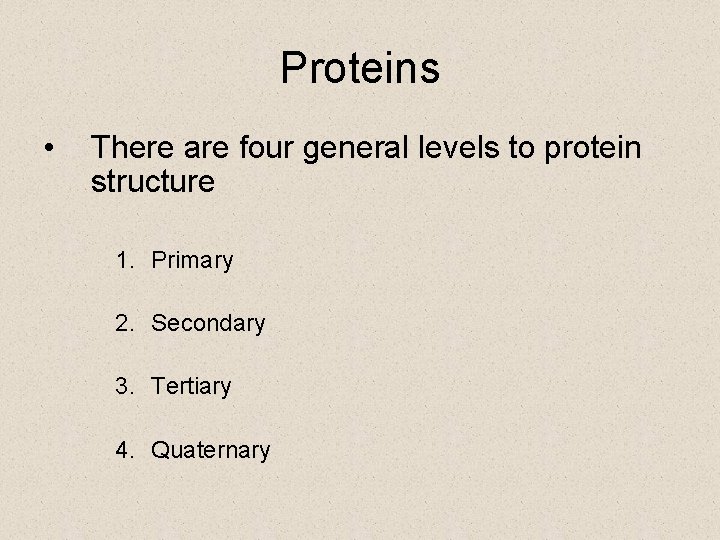 Proteins

• There are four general levels to protein structure

1. Primary

2. Secondary

3. Tertiary

4. Quaternary